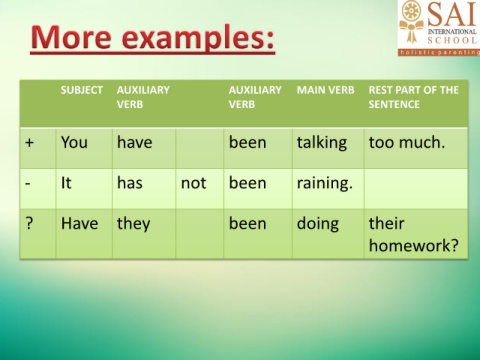 More examples:

SAI INTERNATIONAL SCHOOL
holistic parenting

| | SUBJECT | AUXILIARY VERB | | AUXILIARY VERB | MAIN VERB | REST PART OF THE SENTENCE |
|---|---|---|---|---|---|---|
| + | You | have | | been | talking | too much. |
| - | It | has | not | been | raining. | |
| ? | Have | they | | been | doing | their homework? |